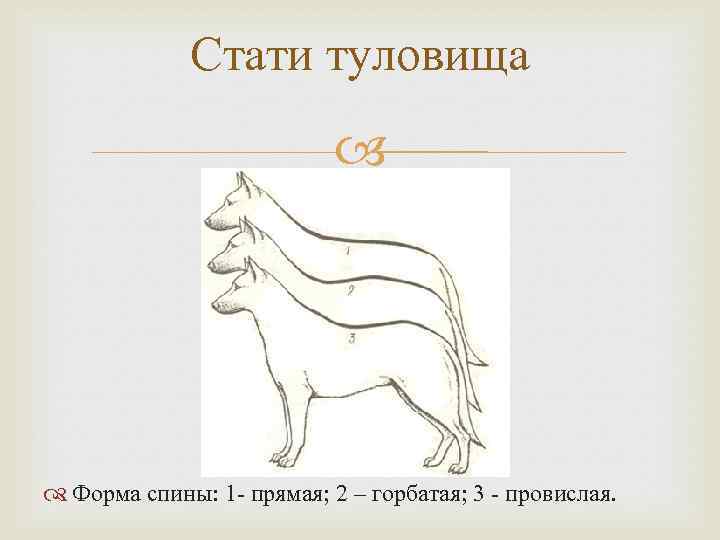 Стати туловища

1
2
3

Форма спины: 1- прямая; 2 – горбатая; 3 - провислая.